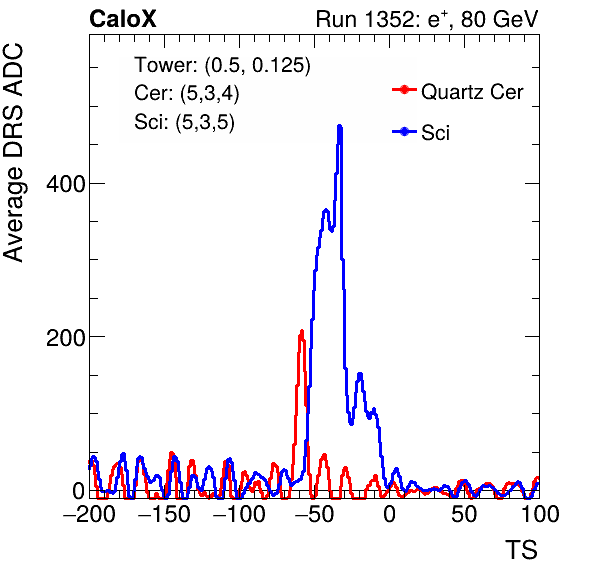 CaloX

Run 1352: $e^{+}$, 80 GeV

Tower: (0.5, 0.125)
Cer: (5,3,4)
Sci: (5,3,5)

Quartz Cer
Sci

Average DRS ADC

400
200
0

−200 −150 −100 −50 0 50 100

TS